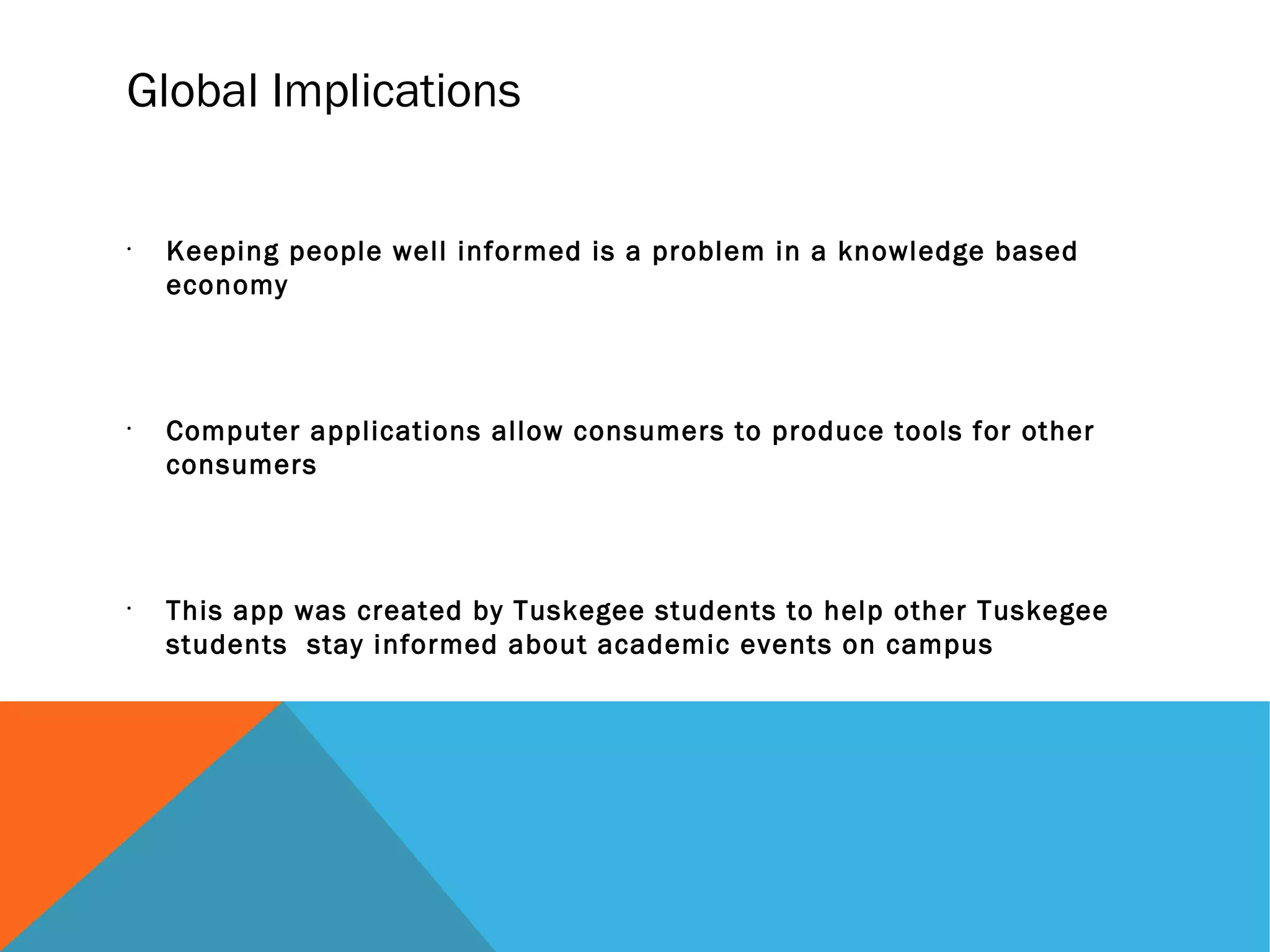 Global Implications

• Keeping people well informed is a problem in a knowledge based economy

• Computer applications allow consumers to produce tools for other consumers

• This app was created by Tuskegee students to help other Tuskegee students  stay informed about academic events on campus